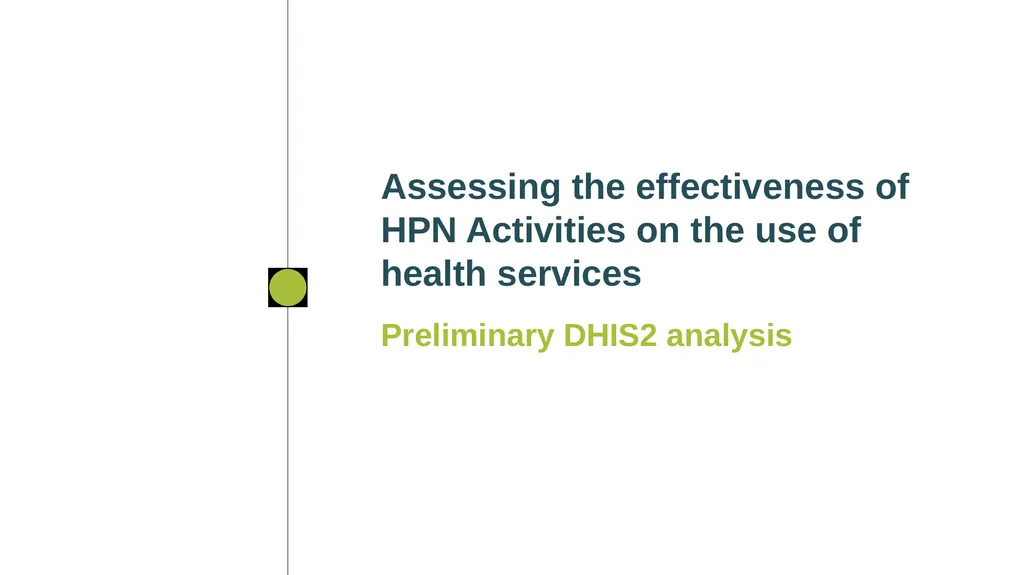 Assessing the effectiveness of HPN Activities on the use of health services

Preliminary DHIS2 analysis